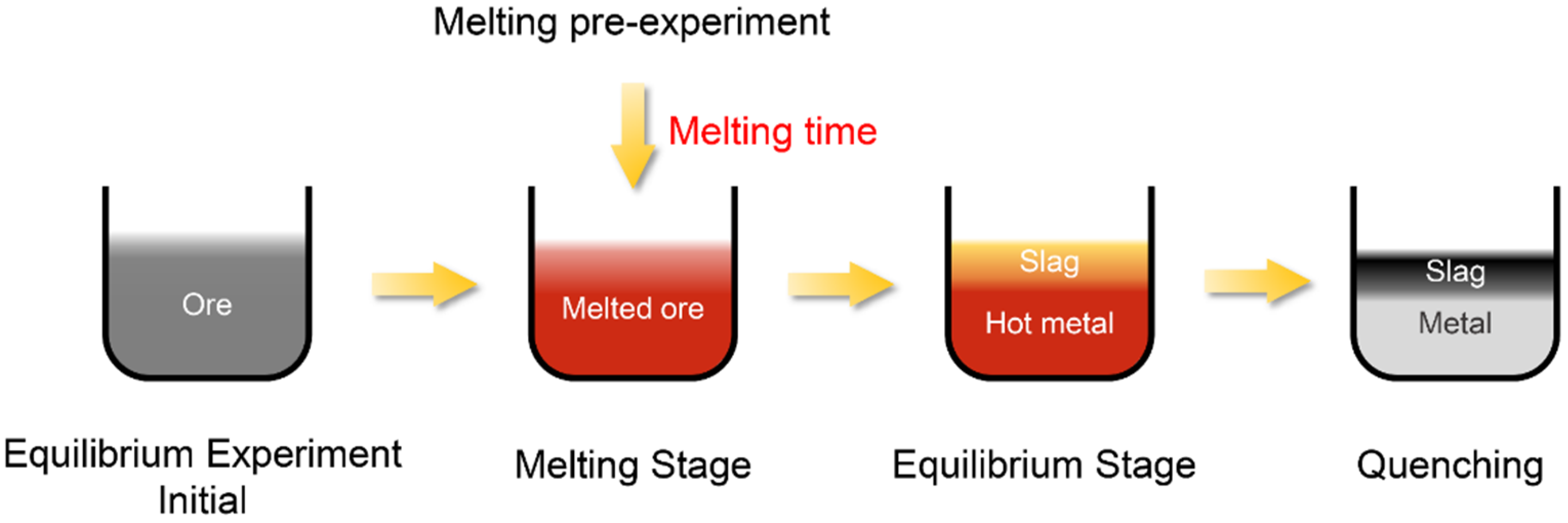 Melting pre-experiment

Melting time

Ore

Melted ore

Slag

Hot metal

Slag

Metal

Equilibrium Experiment Initial

Melting Stage

Equilibrium Stage

Quenching